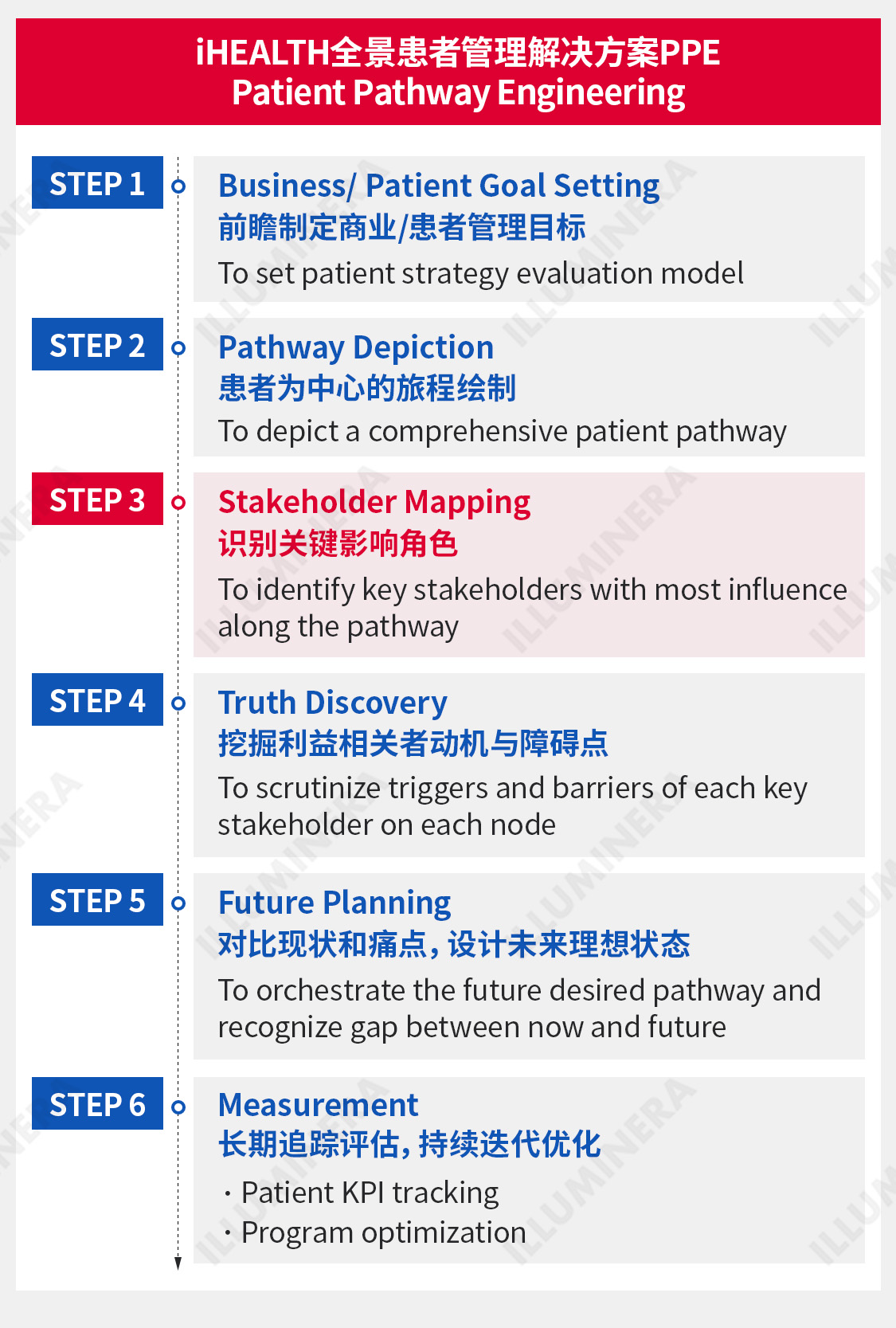 iHEALTH全景患者管理解决方案PPE
Patient Pathway Engineering

STEP 1
Business/ Patient Goal Setting
前瞻制定商业/患者管理目标
To set patient strategy evaluation model

STEP 2
Pathway Depiction
患者为中心的旅程绘制
To depict a comprehensive patient pathway

STEP 3
Stakeholder Mapping
识别关键影响角色
To identify key stakeholders with most influence along the pathway

STEP 4
Truth Discovery
挖掘利益相关者动机与障碍点
To scrutinize triggers and barriers of each key stakeholder on each node

STEP 5
Future Planning
对比现状和痛点，设计未来理想状态
To orchestrate the future desired pathway and recognize gap between now and future

STEP 6
Measurement
长期追踪评估，持续迭代优化
· Patient KPI tracking
· Program optimization

ILLUMINERA